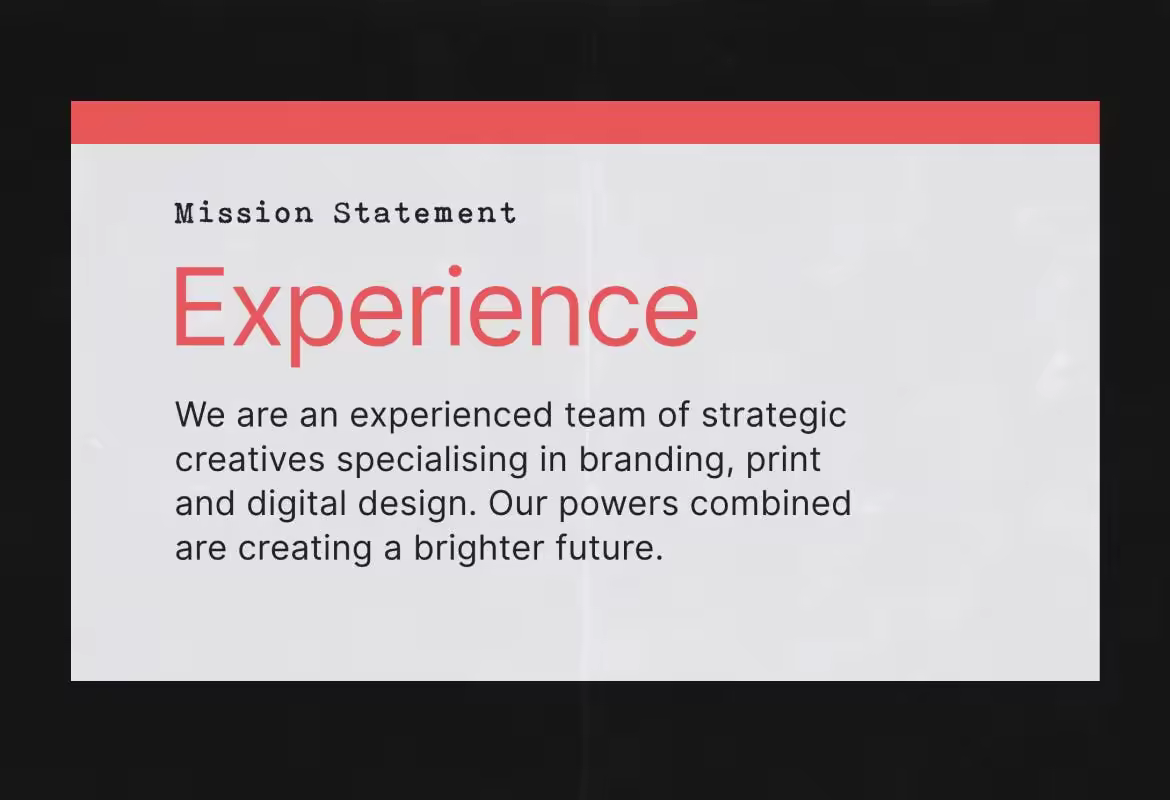 Mission Statement

Experience

We are an experienced team of strategic creatives specialising in branding, print and digital design. Our powers combined are creating a brighter future.